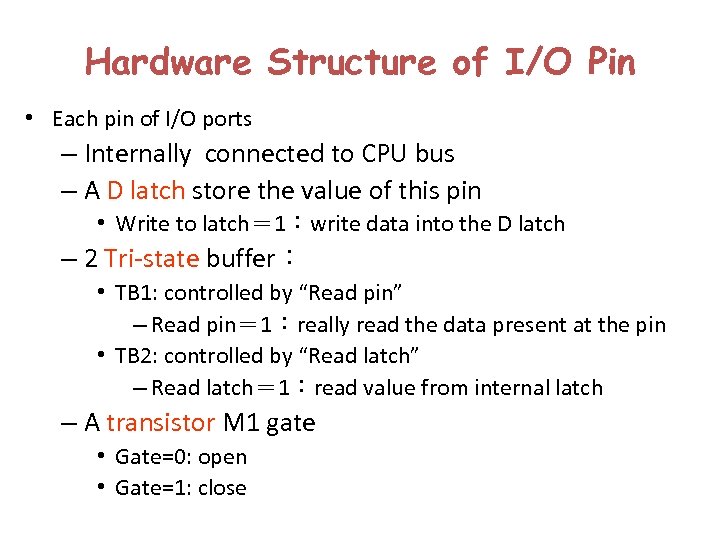 Hardware Structure of I/O Pin

• Each pin of I/O ports
– Internally connected to CPU bus
– A D latch store the value of this pin
• Write to latch＝1：write data into the D latch
– 2 Tri-state buffer：
• TB1: controlled by “Read pin”
– Read pin＝1：really read the data present at the pin
• TB2: controlled by “Read latch”
– Read latch＝1：read value from internal latch
– A transistor M1 gate
• Gate=0: open
• Gate=1: close